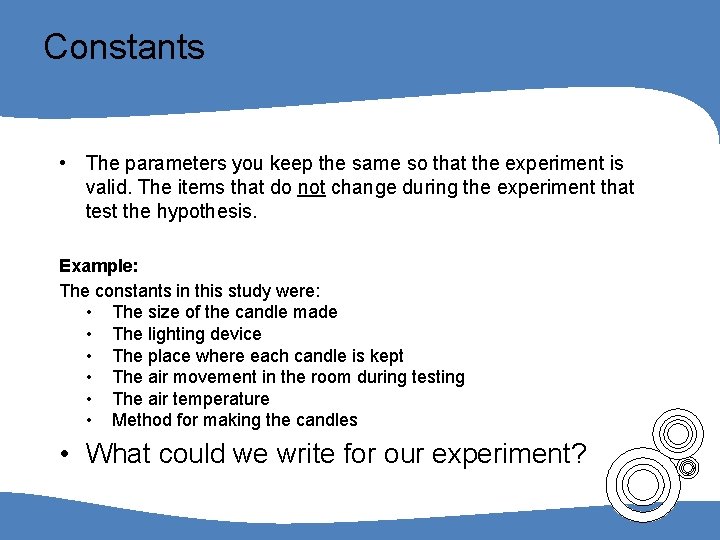 Constants

• The parameters you keep the same so that the experiment is valid. The items that do not change during the experiment that test the hypothesis.

Example:
The constants in this study were:
• The size of the candle made
• The lighting device
• The place where each candle is kept
• The air movement in the room during testing
• The air temperature
• Method for making the candles

• What could we write for our experiment?